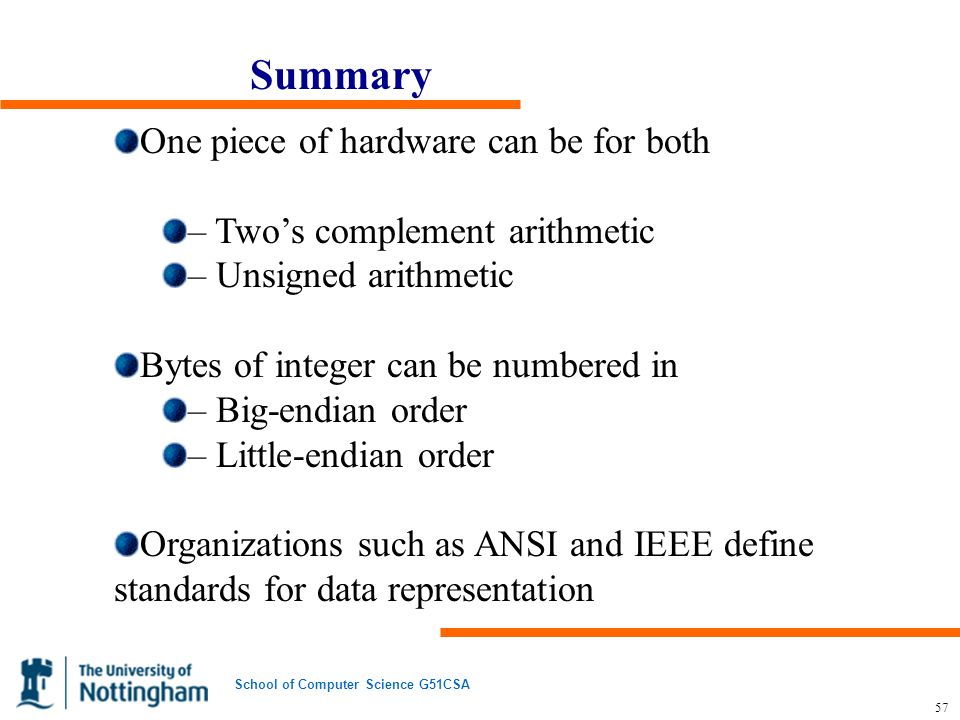 Summary

One piece of hardware can be for both

– Two’s complement arithmetic
– Unsigned arithmetic

Bytes of integer can be numbered in
– Big-endian order
– Little-endian order

Organizations such as ANSI and IEEE define standards for data representation

The University of Nottingham

School of Computer Science G51CSA

57